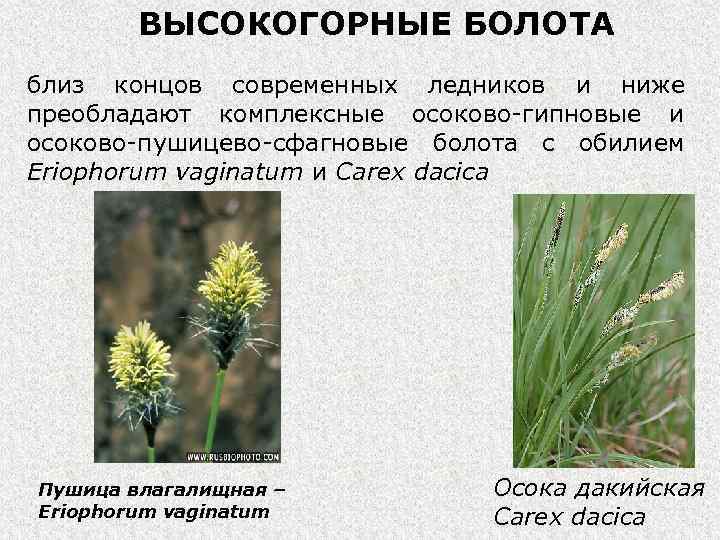 ВЫСОКОГОРНЫЕ БОЛОТА

близ концов современных ледников и ниже преобладают комплексные осоково-гипновые и осоково-пушицево-сфагновые болота с обилием Eriophorum vaginatum и Carex dacica

WWW.RUSBIOPHOTO.COM

Пушица влагалищная – Eriophorum vaginatum

Осока дакийская
Carex dacica